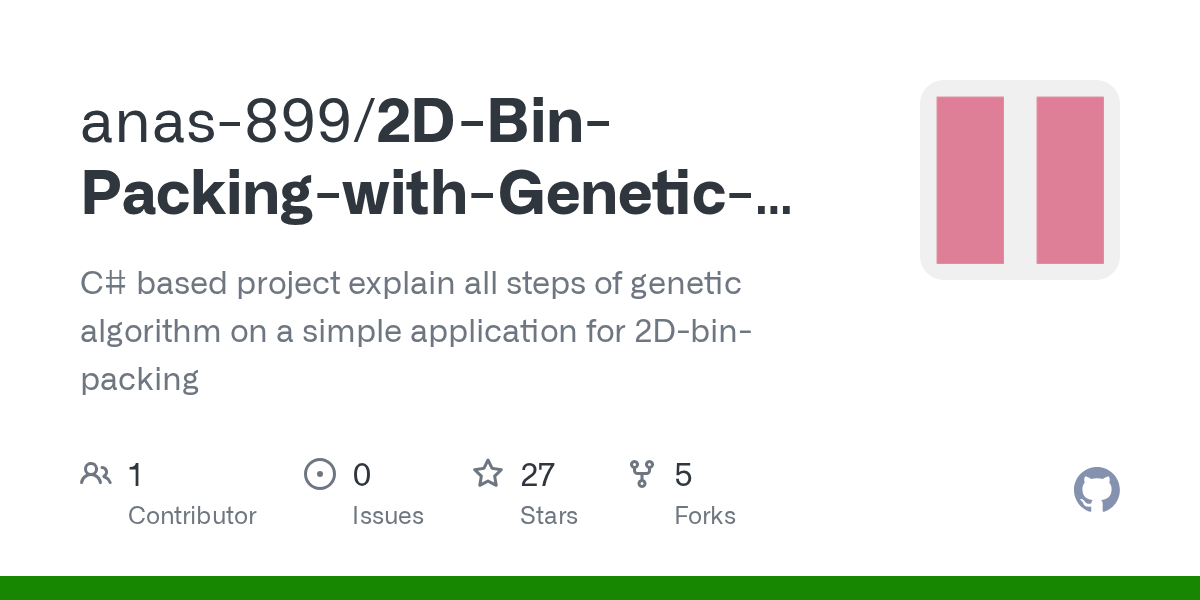 anas-899/2D-Bin-Packing-with-Genetic-...

C# based project explain all steps of genetic algorithm on a simple application for 2D-bin-packing

1
Contributor

0
Issues

27
Stars

5
Forks